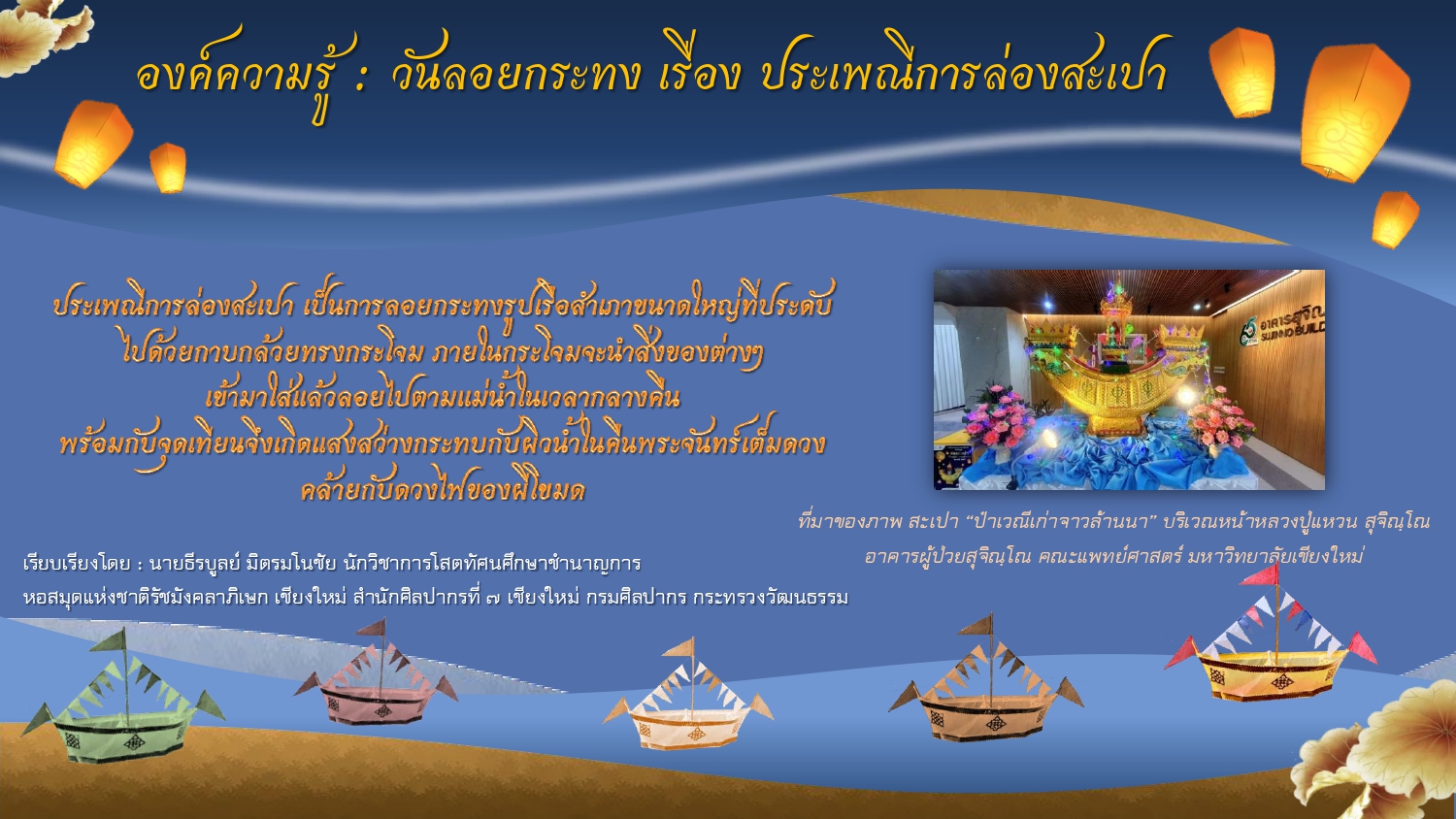 องค์ความรู้ : วันลอยกระทง เรื่อง ประเพณีการล่องสะเปา

ประเพณีการล่องสะเปา เป็นการลอยกระทงรูปเรือสำเภาขนาดใหญ่ที่ประดับไปด้วยกาบกล้วยทรงกระโจม ภายในกระโจมจะนำสิ่งของต่างๆ เข้ามาใส่แล้วลอยไปตามแม่น้ำในเวลากลางคืน พร้อมกับจุดเทียนจึงเกิดแสงสว่างกระทบกับผิวน้ำในคืนพระจันทร์เต็มดวง คล้ายกับดวงไฟของผีโขมด

อาคารสุจิณฺโณ SUJINNO BUILD

ที่มาของภาพ สะเปา "ป๋าเวณีเก่าจาวล้านนา" บริเวณหน้าหลวงปู่แหวน สุจิณฺโณ อาคารผู้ป่วยสุจิณฺโณ คณะแพทย์ศาสตร์ มหาวิทยาลัยเชียงใหม่

เรียบเรียงโดย : นายธีรบูลย์ มิตรมโนชัย นักวิชาการโสตทัศนศึกษาชำนาญการ
หอสมุดแห่งชาติรัชมังคลาภิเษก เชียงใหม่ สำนักศิลปากรที่ ๗ เชียงใหม่ กรมศิลปากร กระทรวงวัฒนธรรม